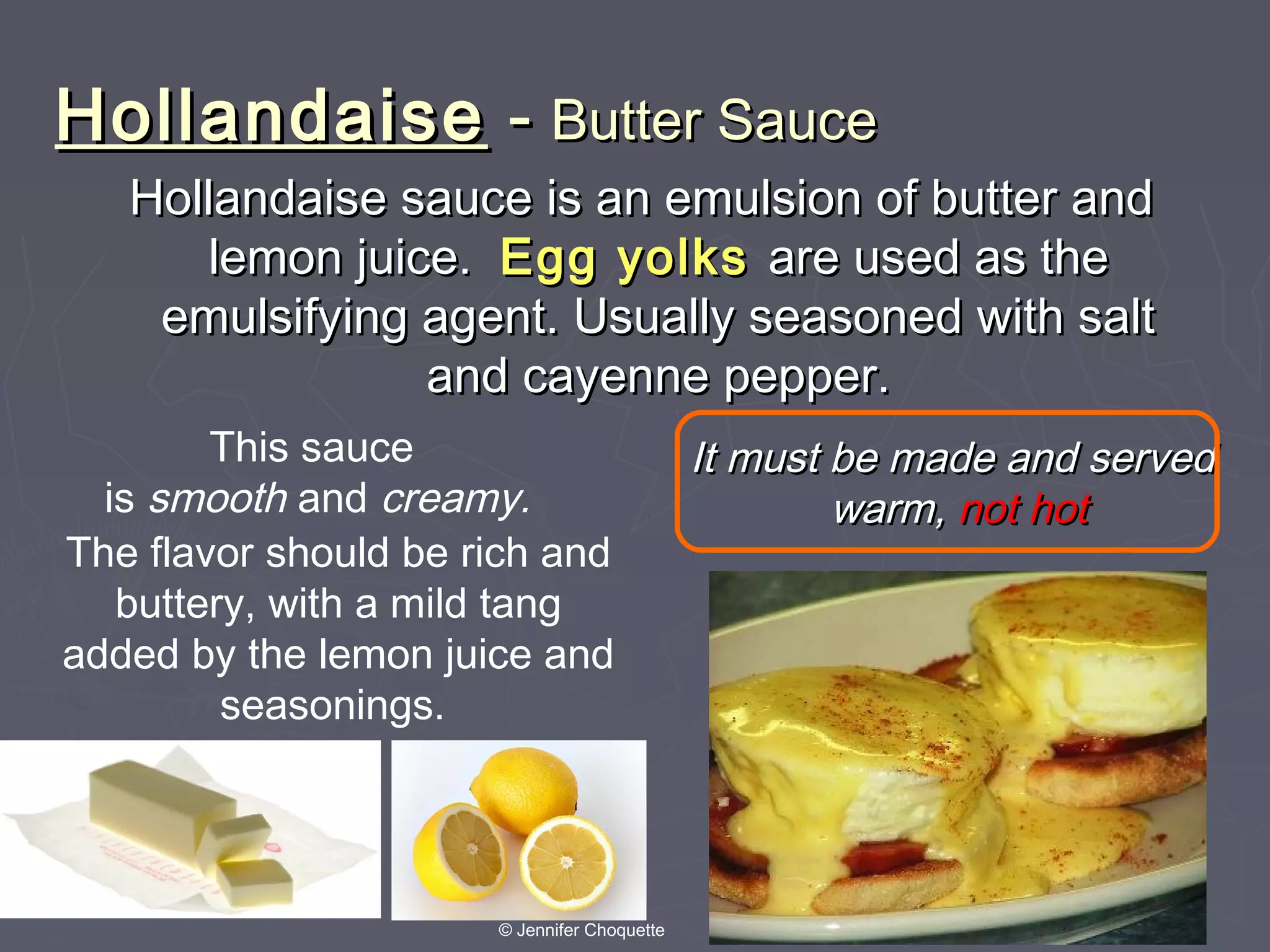 Hollandaise - Butter Sauce

Hollandaise sauce is an emulsion of butter and lemon juice. Egg yolks are used as the emulsifying agent. Usually seasoned with salt and cayenne pepper.

This sauce is smooth and creamy. The flavor should be rich and buttery, with a mild tang added by the lemon juice and seasonings.

It must be made and served warm, not hot

© Jennifer Choquette